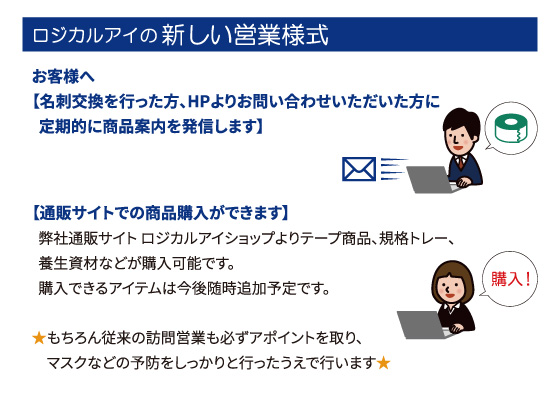 ロジカルアイの新しい営業様式

お客様へ
【名刺交換を行った方、HPよりお問い合わせいただいた方に定期的に商品案内を発信します】

【通販サイトでの商品購入ができます】
弊社通販サイト ロジカルアイショップよりテープ商品、規格トレー、養生資材などが購入可能です。
購入できるアイテムは今後随時追加予定です。

購入！

★もちろん従来の訪問営業も必ずアポイントを取り、マスクなどの予防をしっかりと行ったうえで行います★